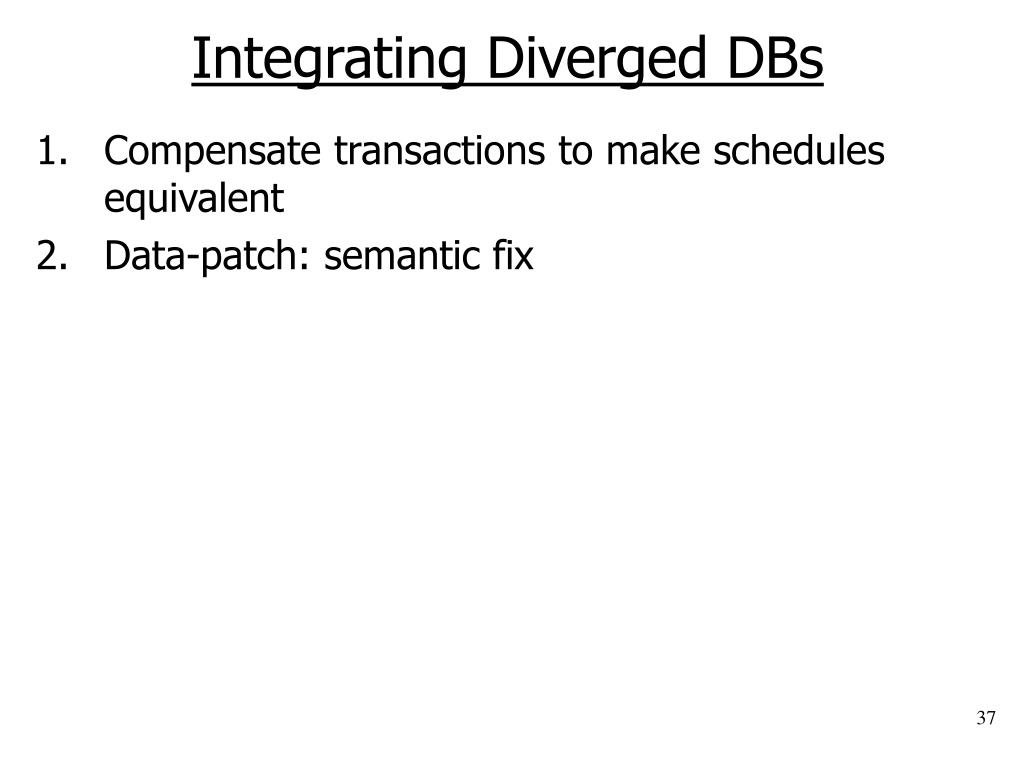 Integrating Diverged DBs

1. Compensate transactions to make schedules equivalent
2. Data-patch: semantic fix

37